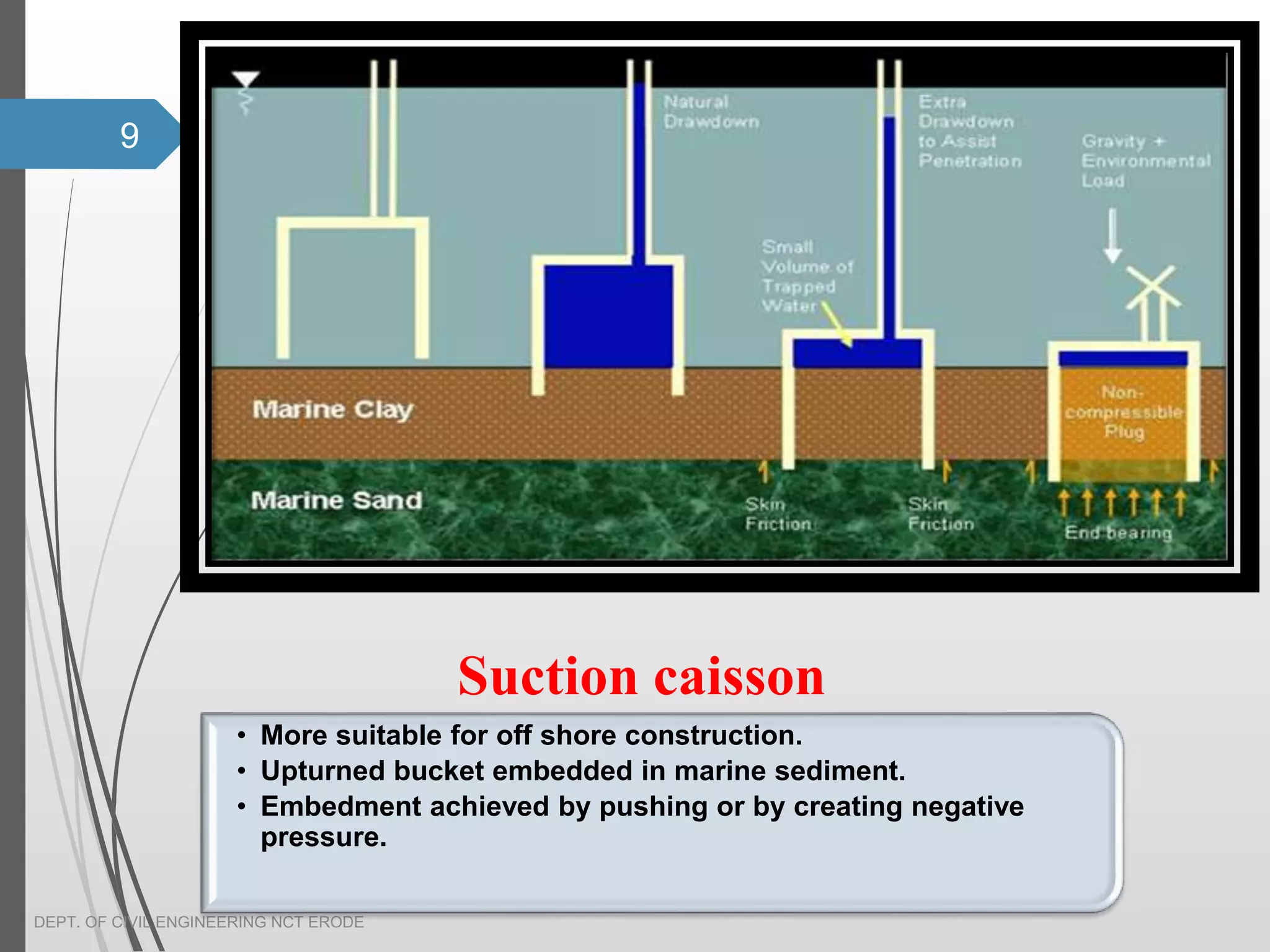 9

Natural Drawdown

Extra Drawdown to Assist Penetration

Gravity + Environmental Load

Small Volume of Trapped Water

Marine Clay

Non-compressible Plug

Marine Sand

Skin Friction

Skin Friction

End bearing

Suction caisson

• More suitable for off shore construction.
• Upturned bucket embedded in marine sediment.
• Embedment achieved by pushing or by creating negative pressure.

DEPT. OF CIVIL ENGINEERING NCT ERODE